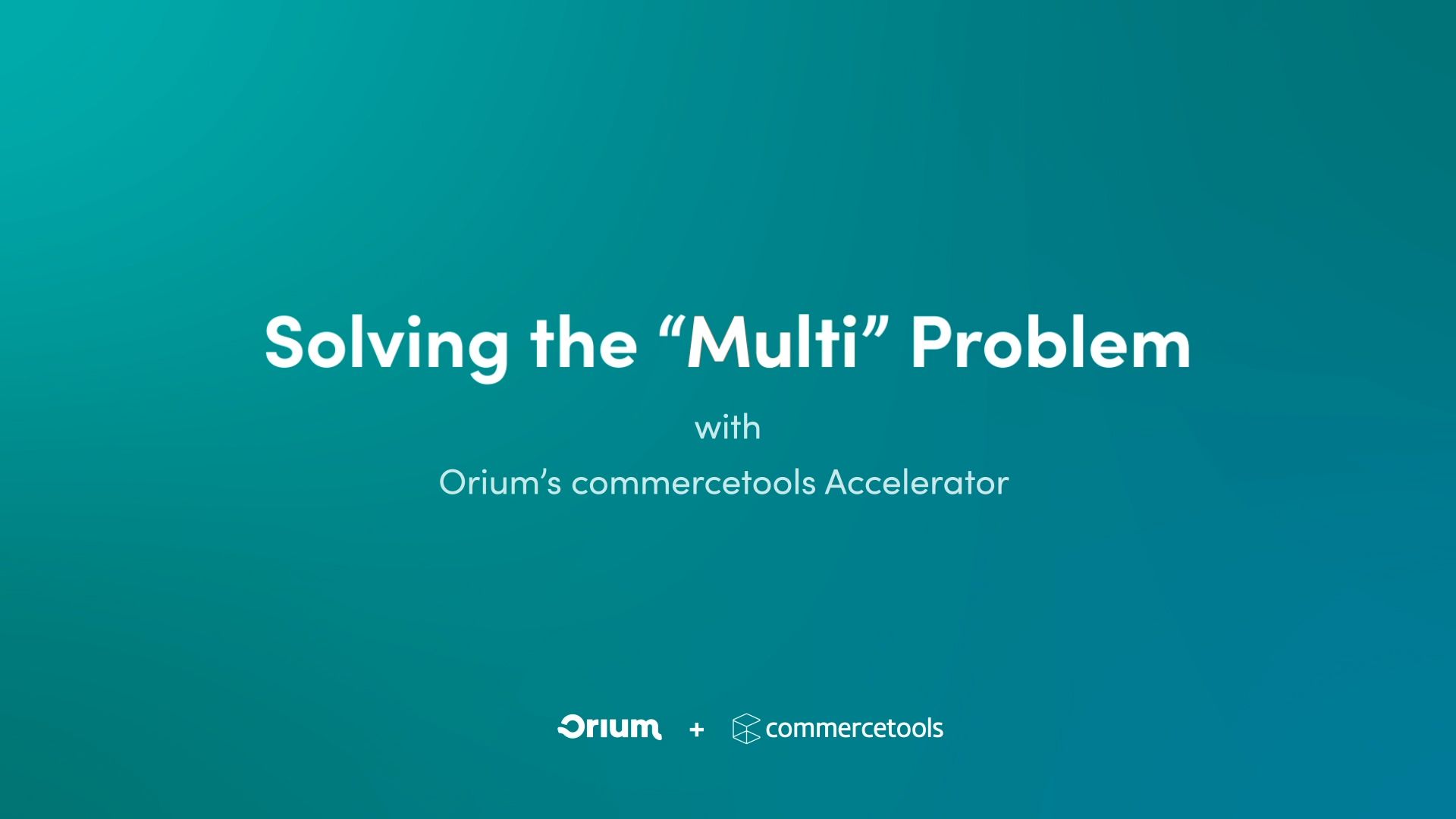 Solving the “Multi” Problem

with

Orium’s commercetools Accelerator

Orium + commercetools